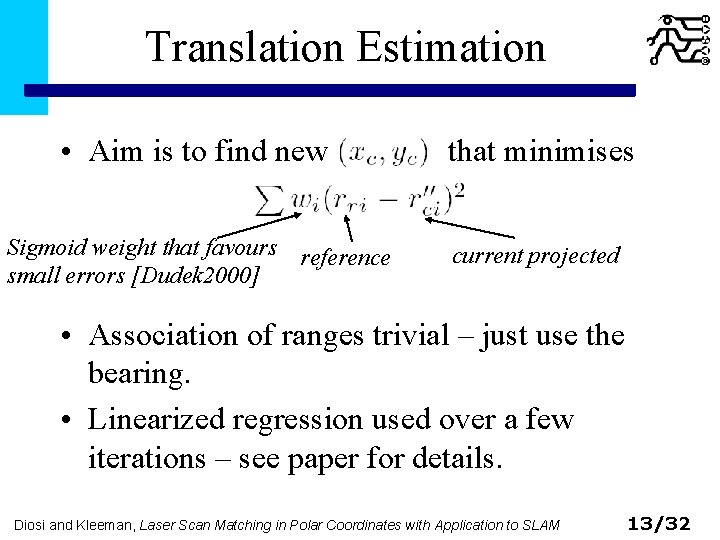 Translation Estimation

• Aim is to find new $(x_c, y_c)$ that minimises

$\sum w_i(r_{ri} - r''_{ci})^2$

Sigmoid weight that favours small errors [Dudek2000]

reference

current projected

• Association of ranges trivial – just use the bearing.

• Linearized regression used over a few iterations – see paper for details.

Diosi and Kleeman, Laser Scan Matching in Polar Coordinates with Application to SLAM

13/32